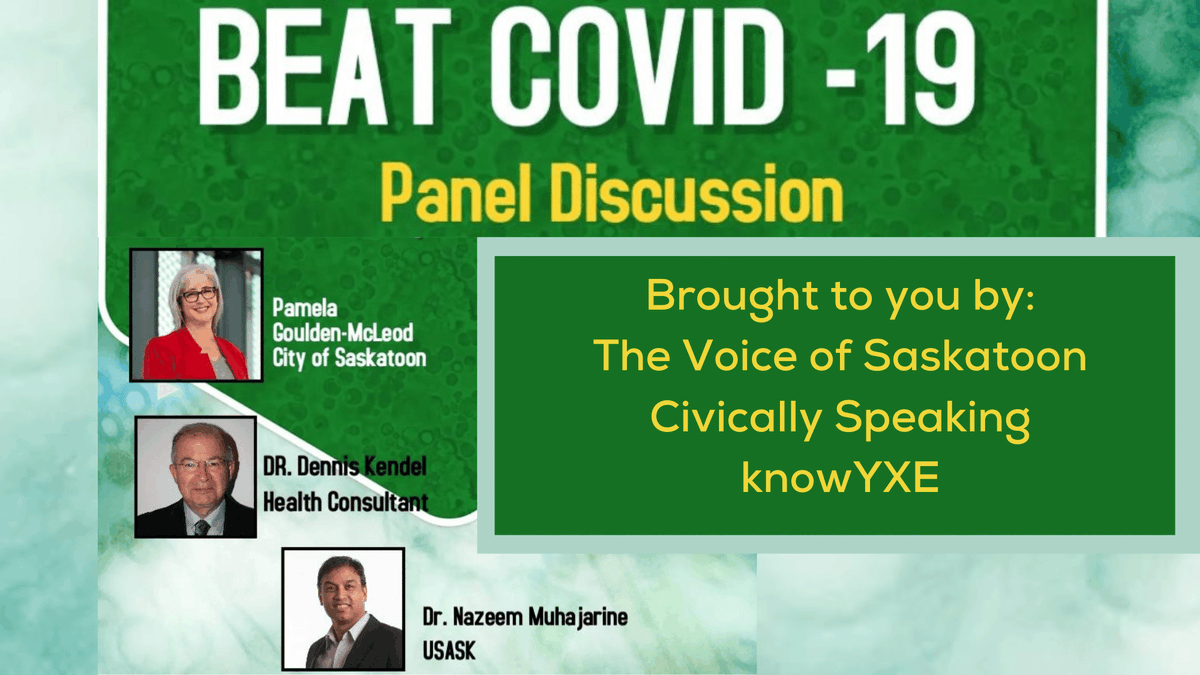 BEAT COVID -19
Panel Discussion

Pamela Goulden-McLeod City of Saskatoon

DR. Dennis Kendel Health Consultant

Dr. Nazeem Muhajarine USASK

Brought to you by:
The Voice of Saskatoon
Civically Speaking
knowYXE